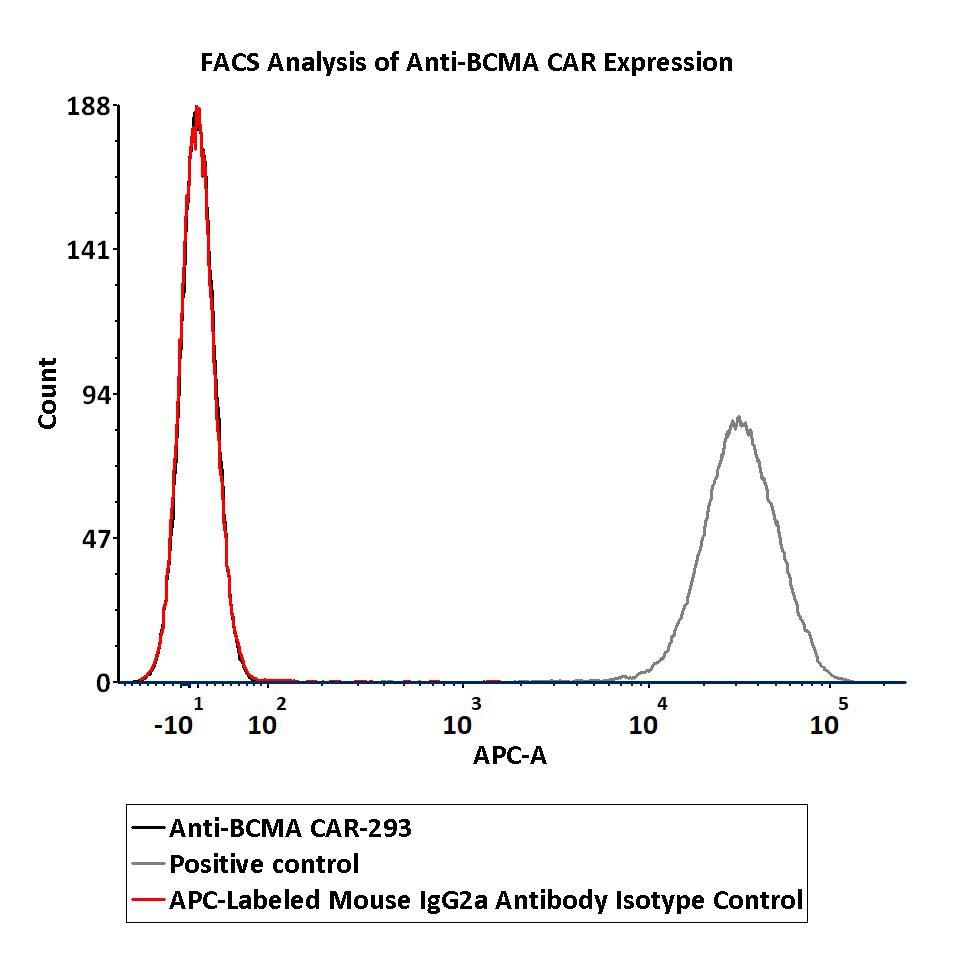 FACS Analysis of Anti-BCMA CAR Expression

188

141

94

47

0

Count

$-10^1$ $10^2$ $10^3$ $10^4$ $10^5$

APC-A

Anti-BCMA CAR-293
Positive control
APC-Labeled Mouse IgG2a Antibody Isotype Control